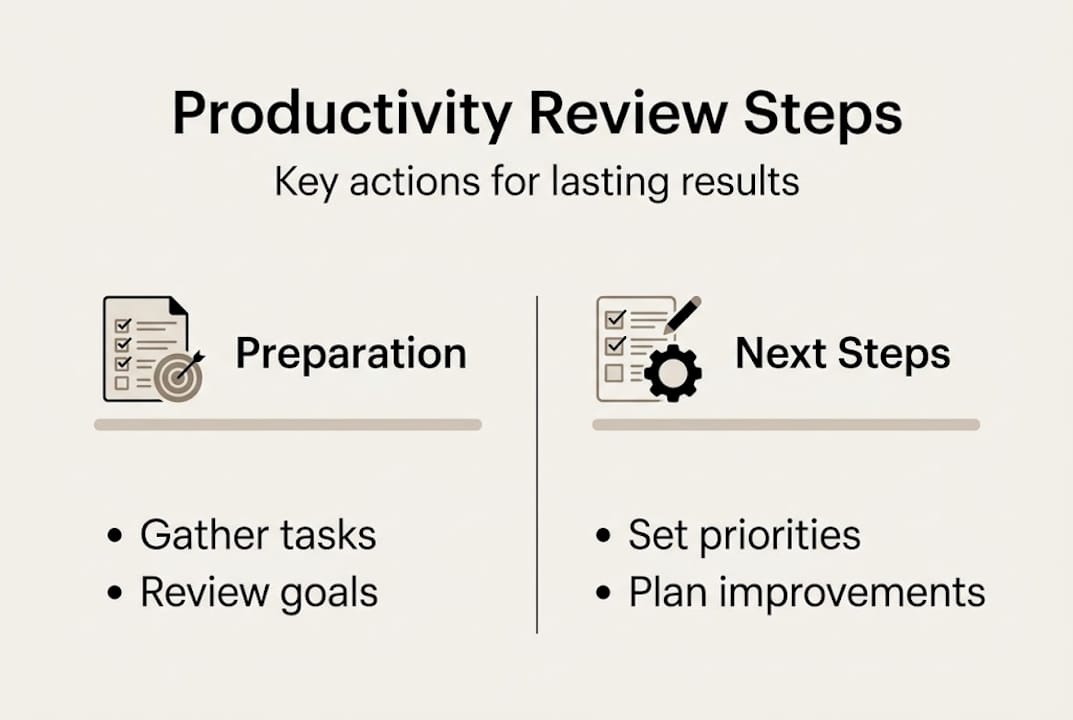 Productivity Review Steps

Key actions for lasting results

Preparation

• Gather tasks
• Review goals

Next Steps

• Set priorities
• Plan improvements